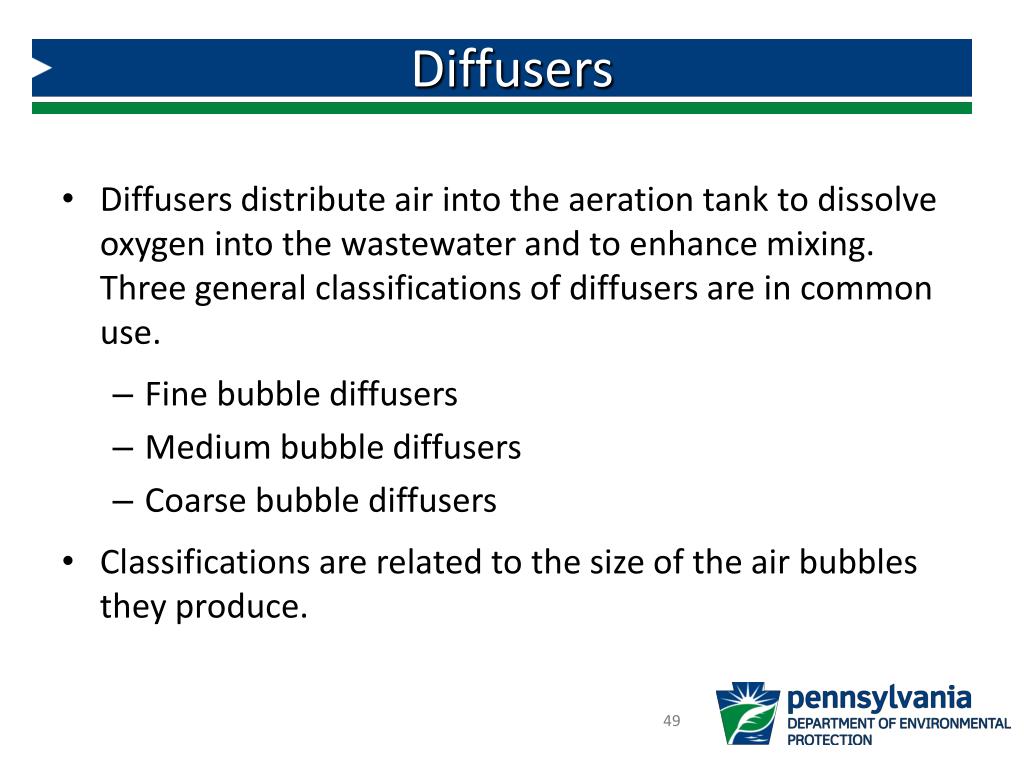 Diffusers

• Diffusers distribute air into the aeration tank to dissolve oxygen into the wastewater and to enhance mixing. Three general classifications of diffusers are in common use.

– Fine bubble diffusers
– Medium bubble diffusers
– Coarse bubble diffusers

• Classifications are related to the size of the air bubbles they produce.

49

pennsylvania
DEPARTMENT OF ENVIRONMENTAL PROTECTION